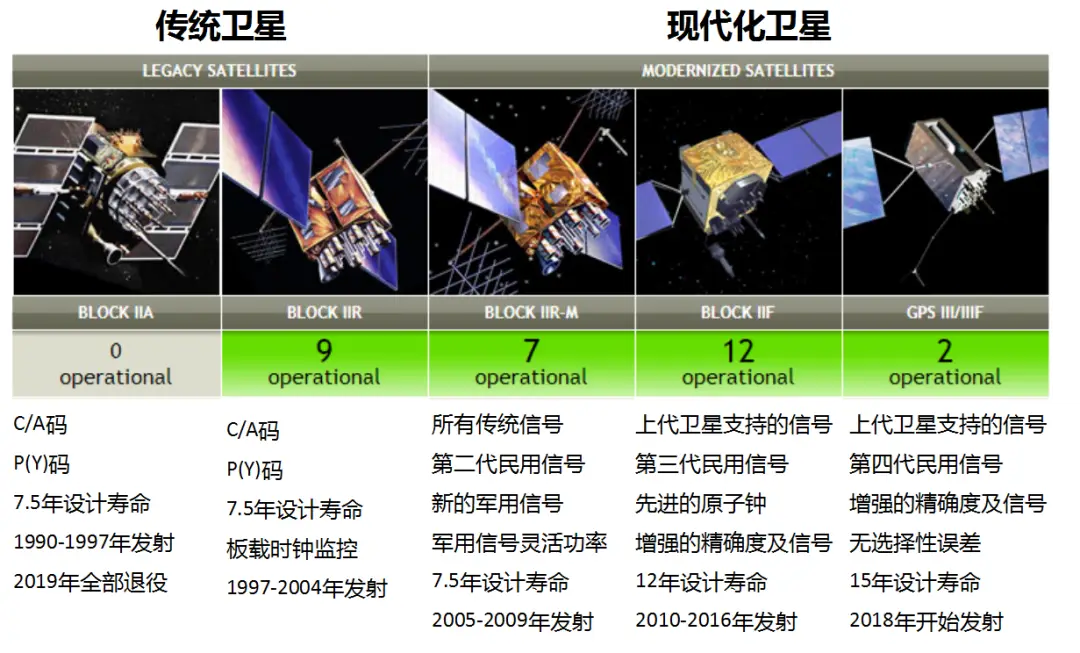 传统卫星

现代化卫星

LEGACY SATELLITES

MODERNIZED SATELLITES

| BLOCK IIA | BLOCK IIR | BLOCK IIR-M | BLOCK IIF | GPS III/IIIF |
|---|---|---|---|---|
| 0 operational | 9 operational | 7 operational | 12 operational | 2 operational |

C/A码
P(Y)码
7.5年设计寿命
1990-1997年发射
2019年全部退役

C/A码
P(Y)码
7.5年设计寿命
板载时钟监控
1997-2004年发射

所有传统信号
第二代民用信号
新的军用信号
军用信号灵活功率
7.5年设计寿命
2005-2009年发射

上代卫星支持的信号
第三代民用信号
先进的原子钟
增强的精确度及信号
12年设计寿命
2010-2016年发射

上代卫星支持的信号
第四代民用信号
增强的精确度及信号
无选择性误差
15年设计寿命
2018年开始发射